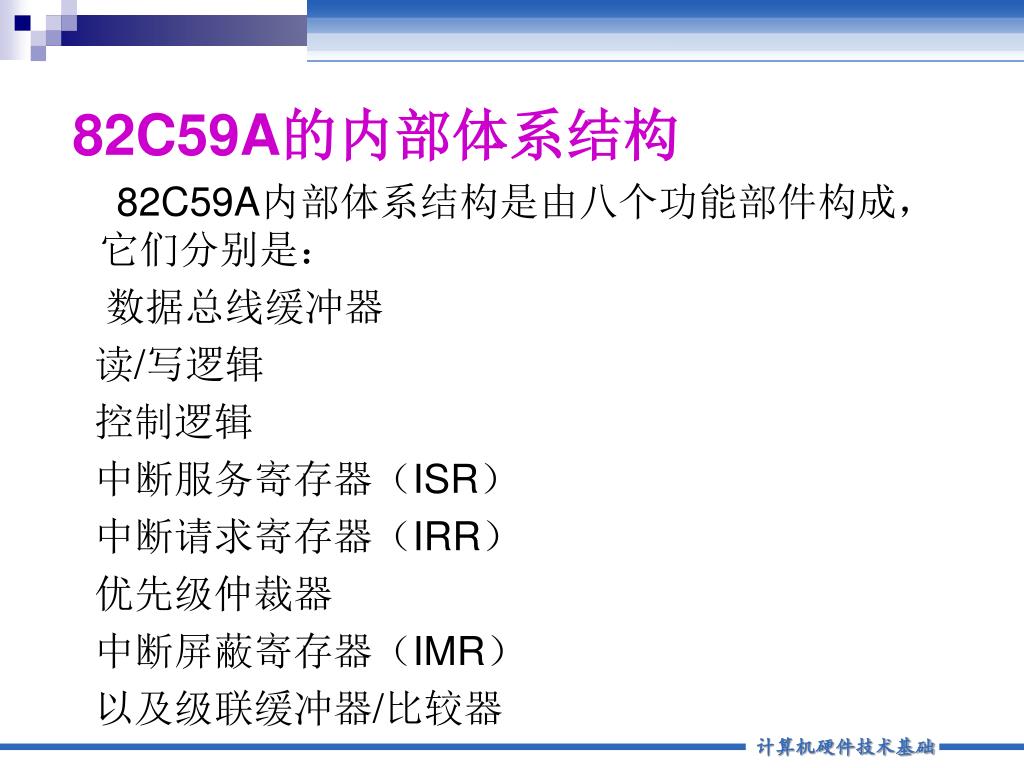 82C59A的内部体系结构

82C59A内部体系结构是由八个功能部件构成，它们分别是：

数据总线缓冲器

读/写逻辑

控制逻辑

中断服务寄存器（ISR）

中断请求寄存器（IRR）

优先级仲裁器

中断屏蔽寄存器（IMR）

以及级联缓冲器/比较器

计算机硬件技术基础